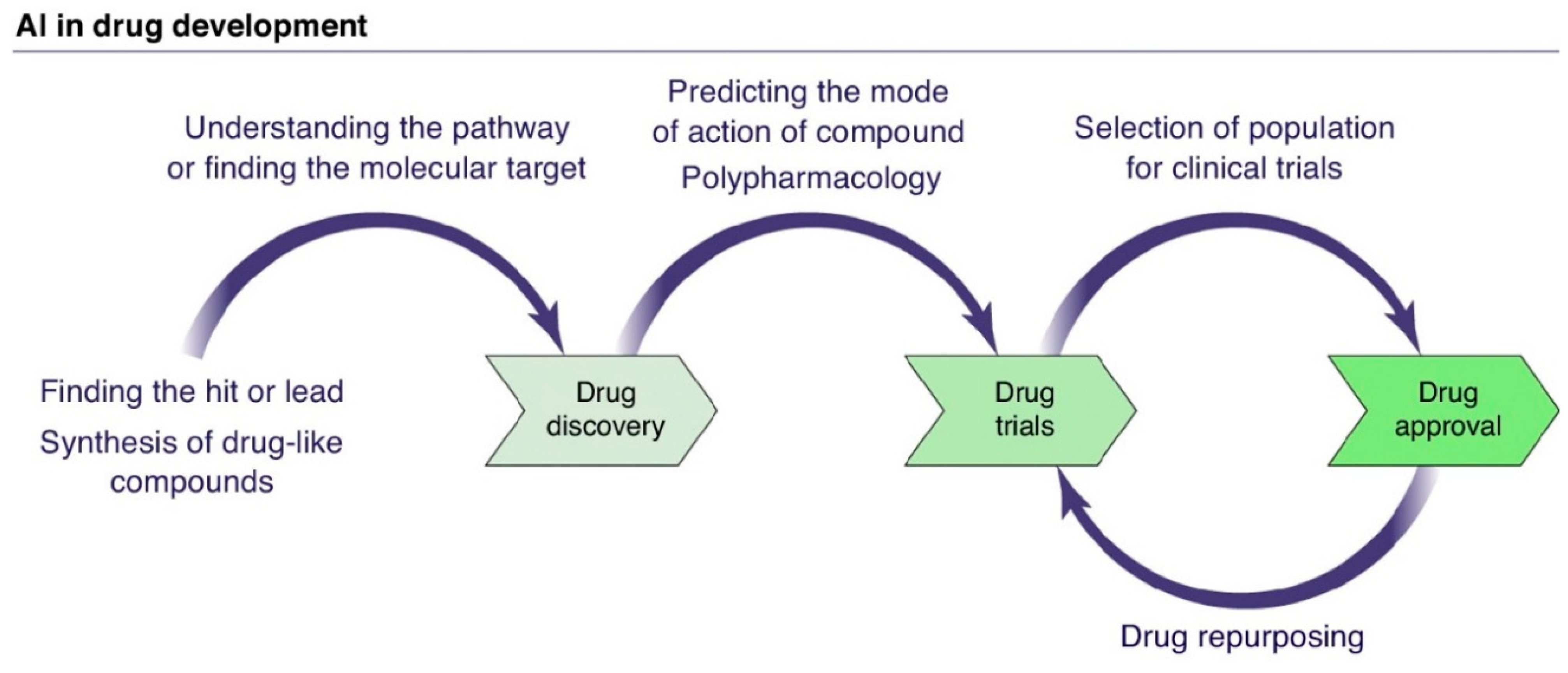 AI in drug development

Understanding the pathway or finding the molecular target

Predicting the mode of action of compound

Polypharmacology

Selection of population for clinical trials

Finding the hit or lead

Synthesis of drug-like compounds

Drug discovery

Drug trials

Drug approval

Drug repurposing